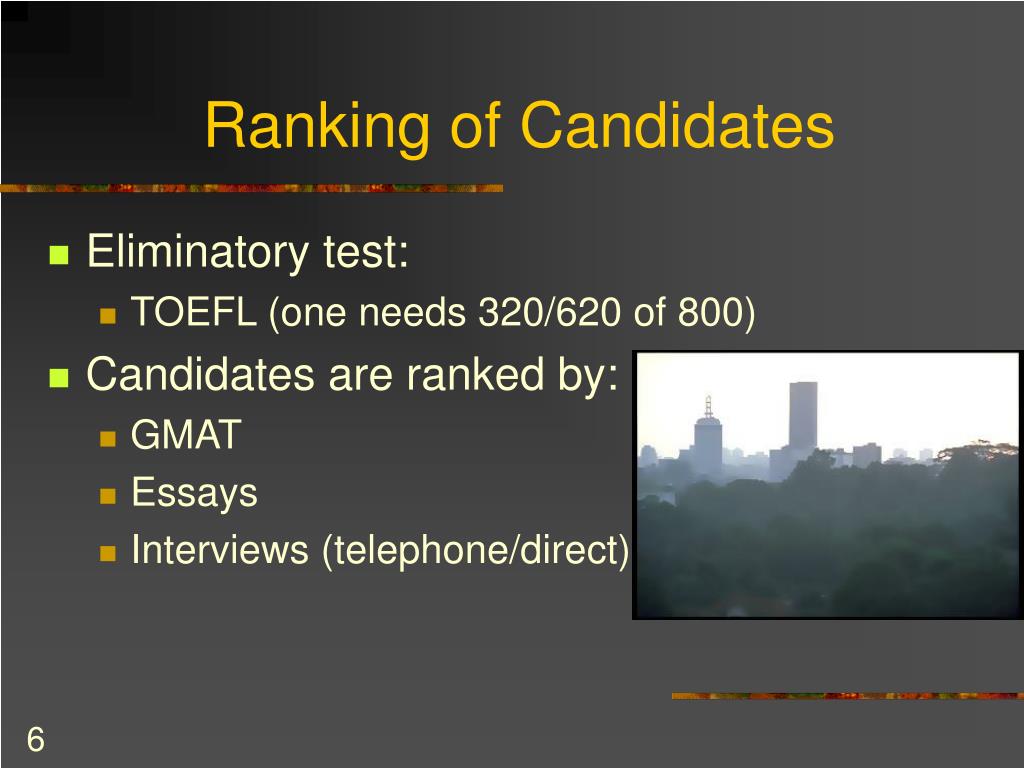 Ranking of Candidates

Eliminatory test:

TOEFL (one needs 320/620 of 800)

Candidates are ranked by:

GMAT

Essays

Interviews (telephone/direct)

6